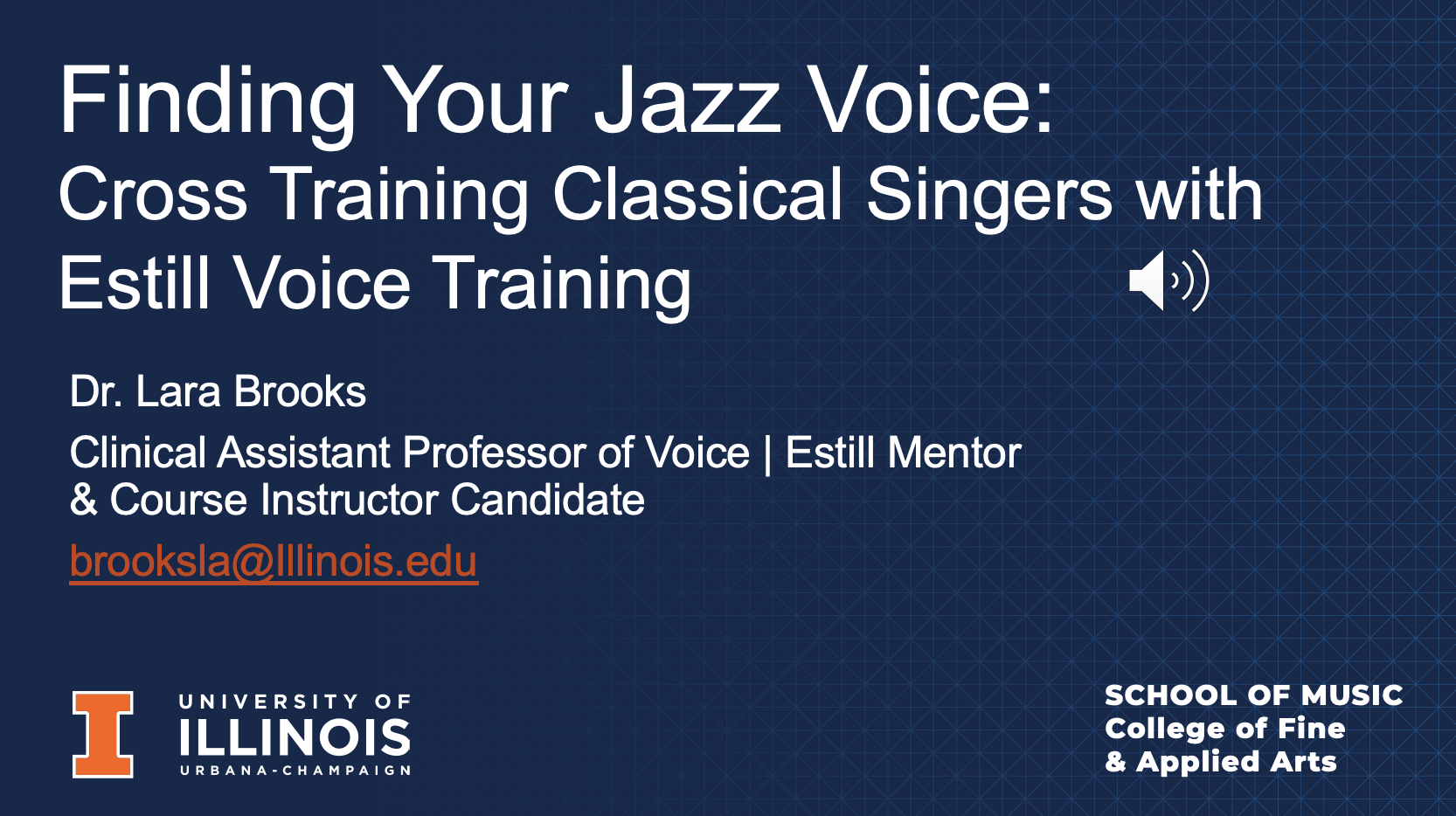 Finding Your Jazz Voice:
Cross Training Classical Singers with Estill Voice Training

Dr. Lara Brooks

Clinical Assistant Professor of Voice | Estill Mentor & Course Instructor Candidate

brooksla@Illinois.edu

I

UNIVERSITY OF
ILLINOIS
URBANA-CHAMPAIGN

SCHOOL OF MUSIC
College of Fine
& Applied Arts